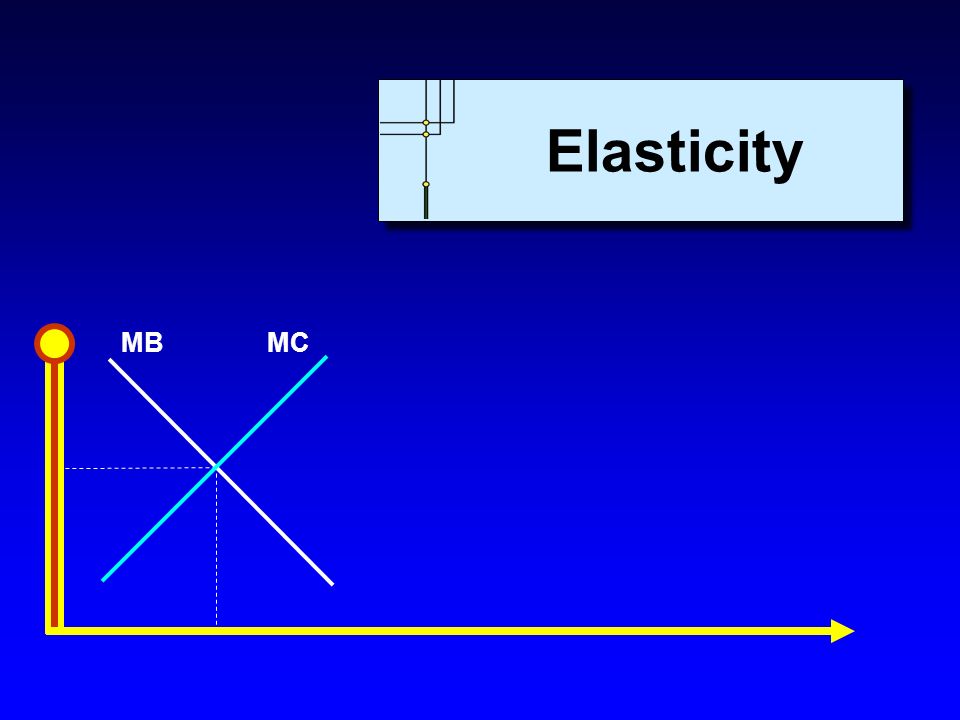 Elasticity

MB

MC